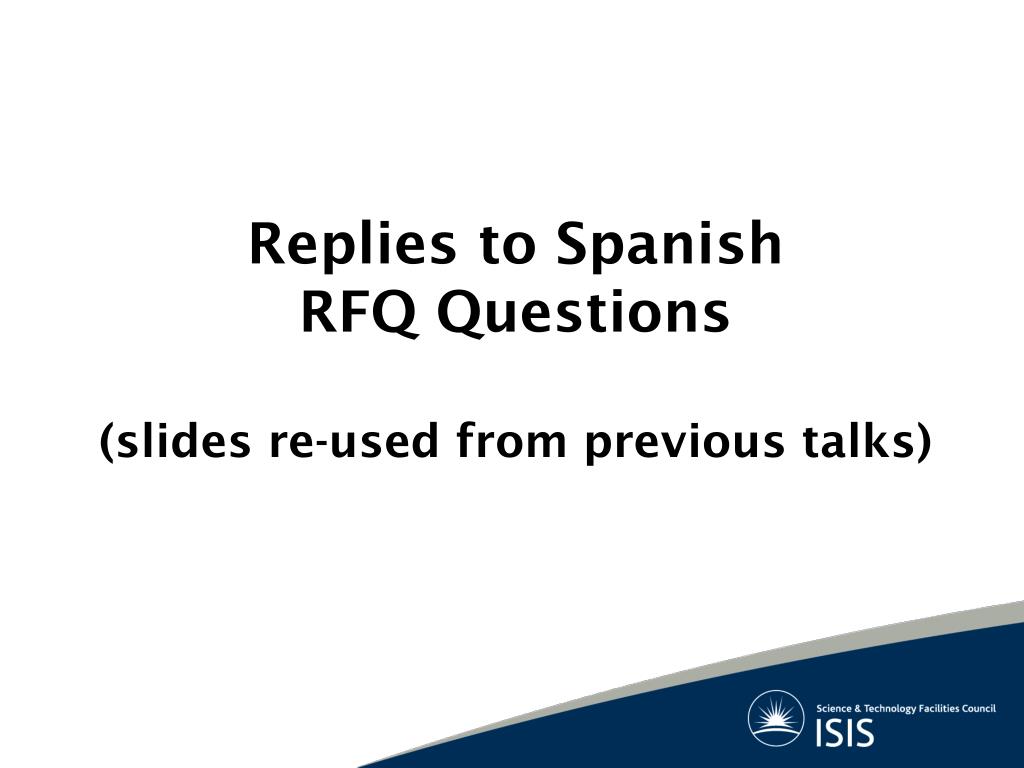 Replies to Spanish
RFQ Questions

(slides re-used from previous talks)

Science & Technology Facilities Council
ISIS